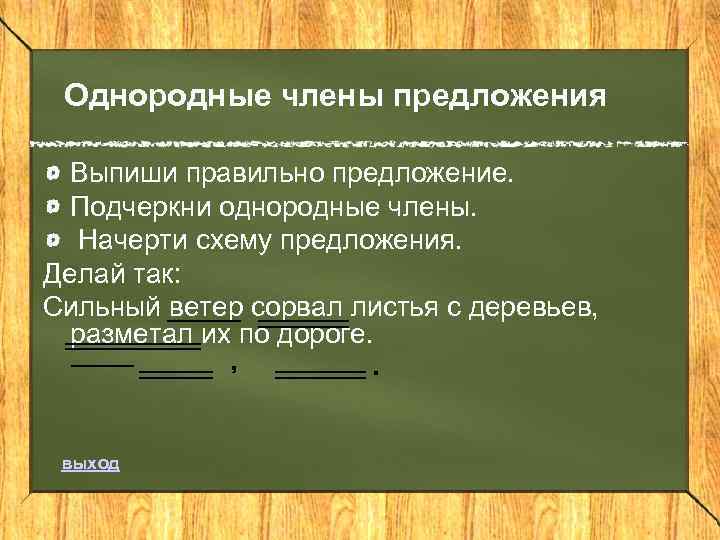 Однородные члены предложения

Выпиши правильно предложение.
Подчеркни однородные члены.
Начерти схему предложения.

Делай так:

Сильный ветер сорвал листья с деревьев, разметал их по дороге.

, .

выход